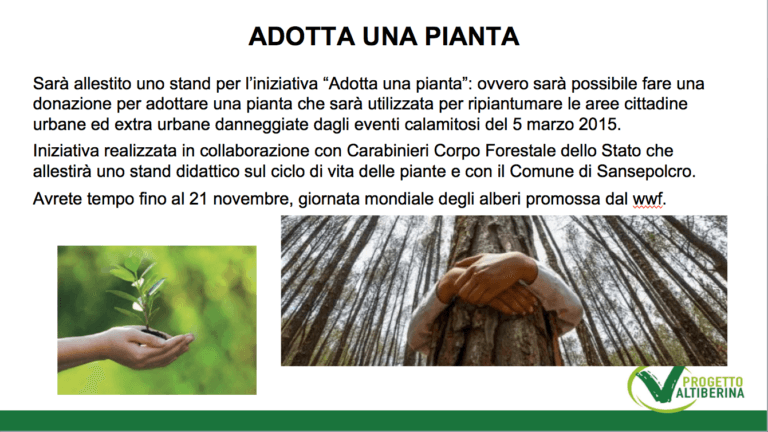 ADOTTA UNA PIANTA

Sarà allestito uno stand per l'iniziativa "Adotta una pianta": ovvero sarà possibile fare una donazione per adottare una pianta che sarà utilizzata per ripiantumare le aree cittadine urbane ed extra urbane danneggiate dagli eventi calamitosi del 5 marzo 2015.

Iniziativa realizzata in collaborazione con Carabinieri Corpo Forestale dello Stato che allestirà uno stand didattico sul ciclo di vita delle piante e con il Comune di Sansepolcro.

Avrete tempo fino al 21 novembre, giornata mondiale degli alberi promossa dal wwf.

PROGETTO
VALTIBERINA